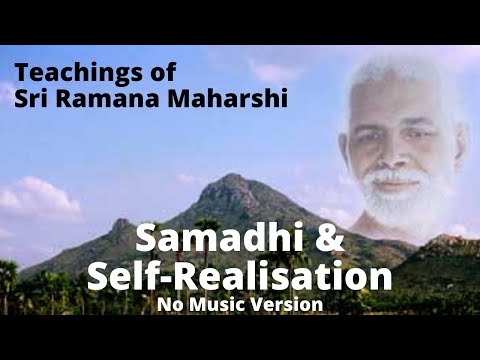 Teachings of
Sri Ramana Maharshi

Samadhi &
Self-Realisation
No Music Version